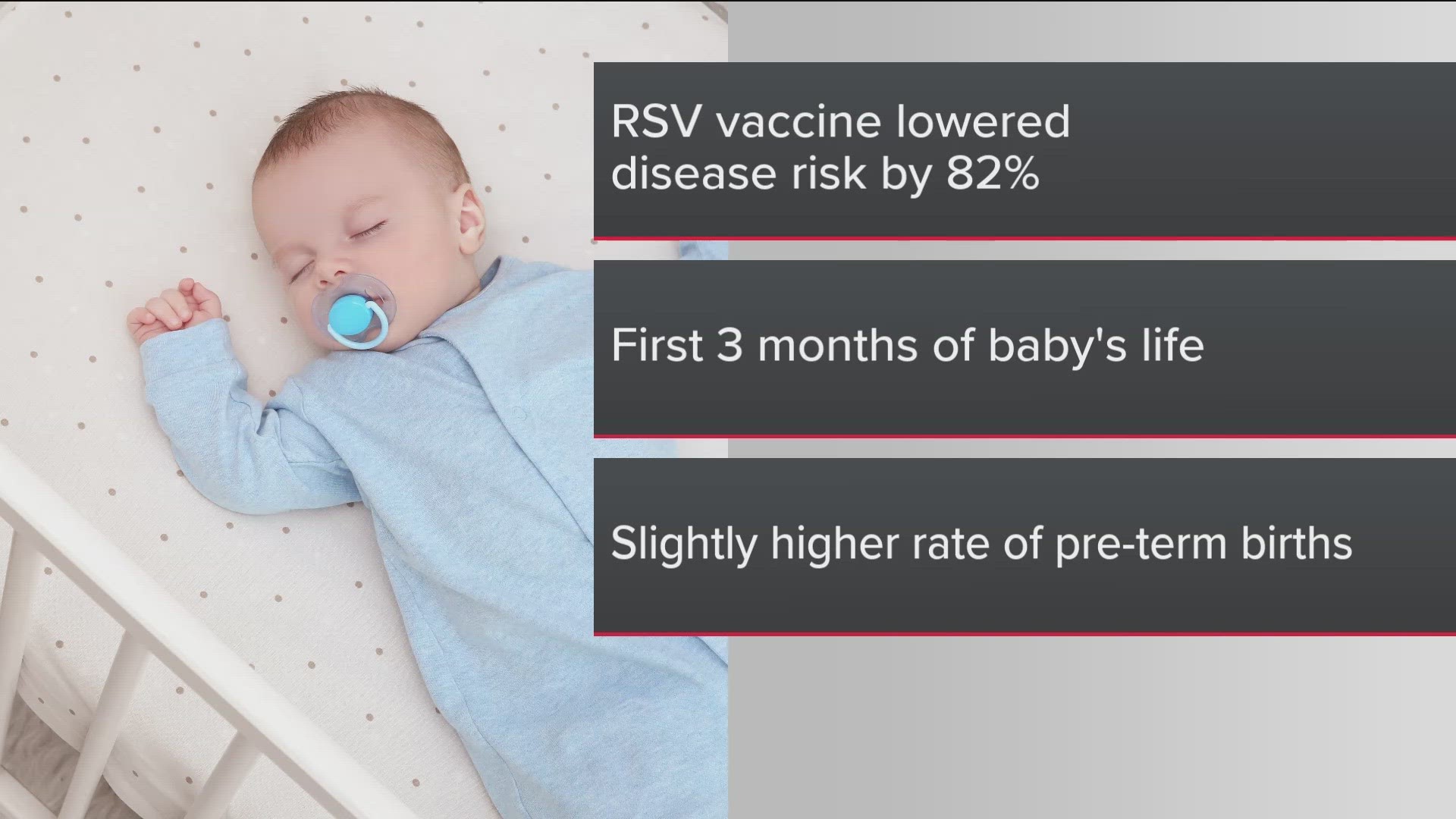 RSV vaccine lowered disease risk by 82%

First 3 months of baby's life

Slightly higher rate of pre-term births